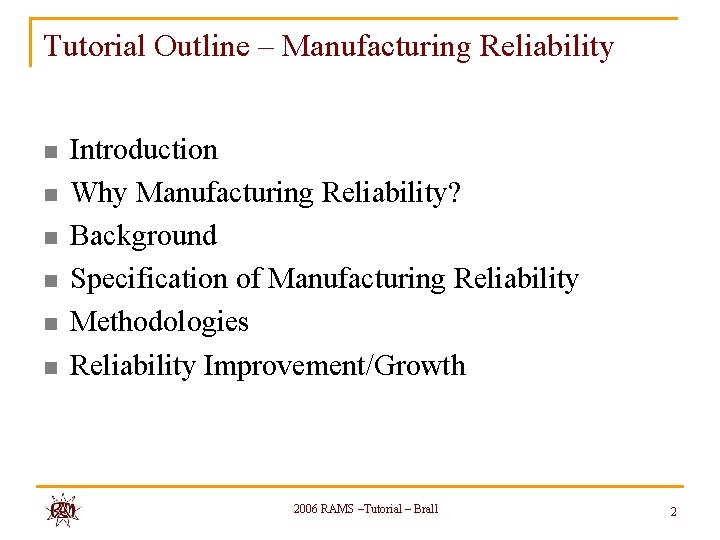 Tutorial Outline – Manufacturing Reliability

- Introduction
- Why Manufacturing Reliability?
- Background
- Specification of Manufacturing Reliability
- Methodologies
- Reliability Improvement/Growth

RAM

2006 RAMS –Tutorial – Brall

2